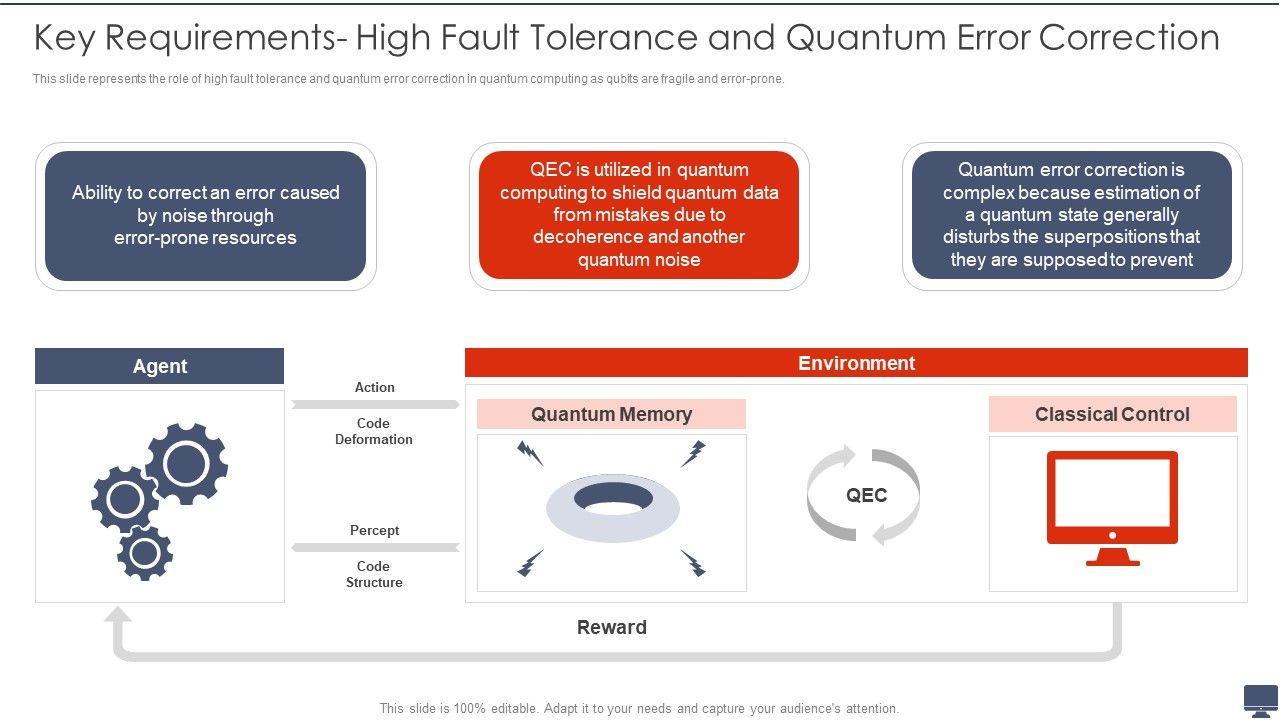 Key Requirements- High Fault Tolerance and Quantum Error Correction

This slide represents the role of high fault tolerance and quantum error correction in quantum computing as qubits are fragile and error-prone.

Ability to correct an error caused by noise through error-prone resources

QEC is utilized in quantum computing to shield quantum data from mistakes due to decoherence and another quantum noise

Quantum error correction is complex because estimation of a quantum state generally disturbs the superpositions that they are supposed to prevent

Agent

Action

Code Deformation

Percept

Code Structure

Environment

Quantum Memory

QEC

Classical Control

Reward

This slide is 100% editable. Adapt it to your needs and capture your audience's attention.